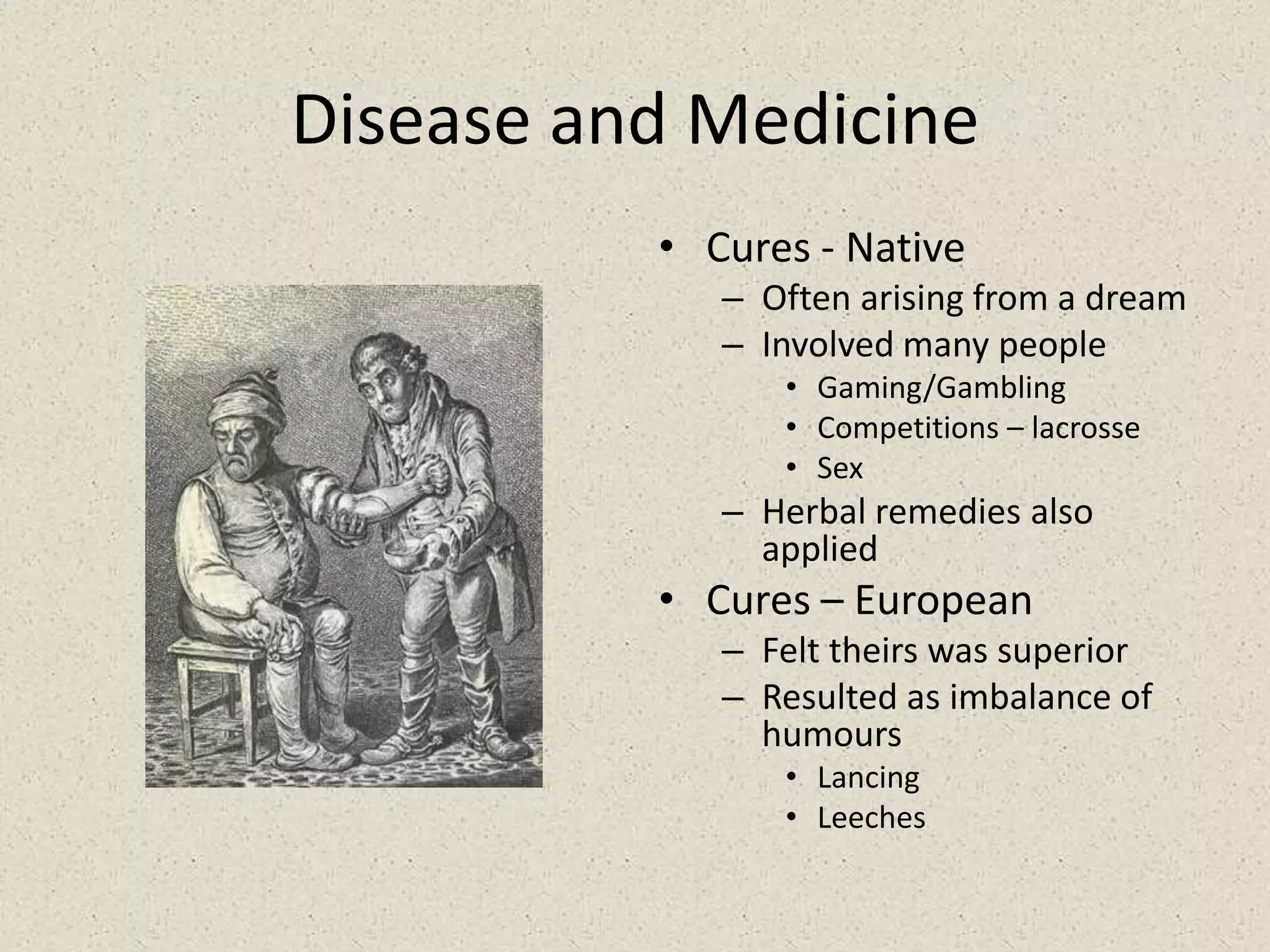 Disease and Medicine

• Cures - Native
  – Often arising from a dream
  – Involved many people
    • Gaming/Gambling
    • Competitions – lacrosse
    • Sex
  – Herbal remedies also applied
• Cures – European
  – Felt theirs was superior
  – Resulted as imbalance of humours
    • Lancing
    • Leeches